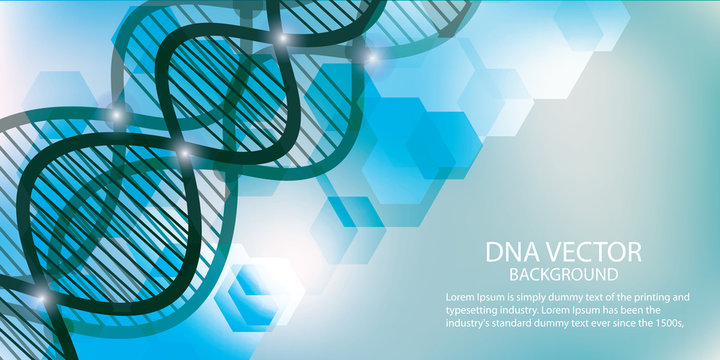 DNA VECTOR
BACKGROUND

Lorem Ipsum is simply dummy text of the printing and typesetting industry. Lorem Ipsum has been the industry's standard dummy text ever since the 1500s,